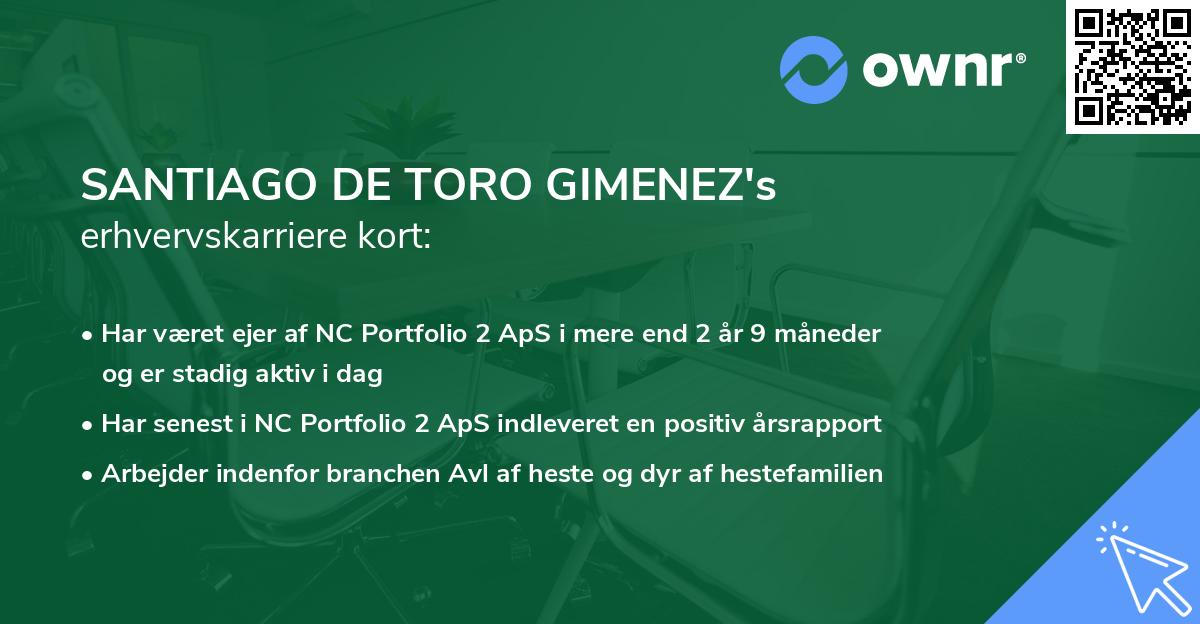 ownr®

SANTIAGO DE TORO GIMENEZ's erhvervskarriere kort:

• Har været ejer af NC Portfolio 2 ApS i mere end 2 år 9 måneder og er stadig aktiv i dag
• Har senest i NC Portfolio 2 ApS indleveret en positiv årsrapport
• Arbejder indenfor branchen Avl af heste og dyr af hestefamilien